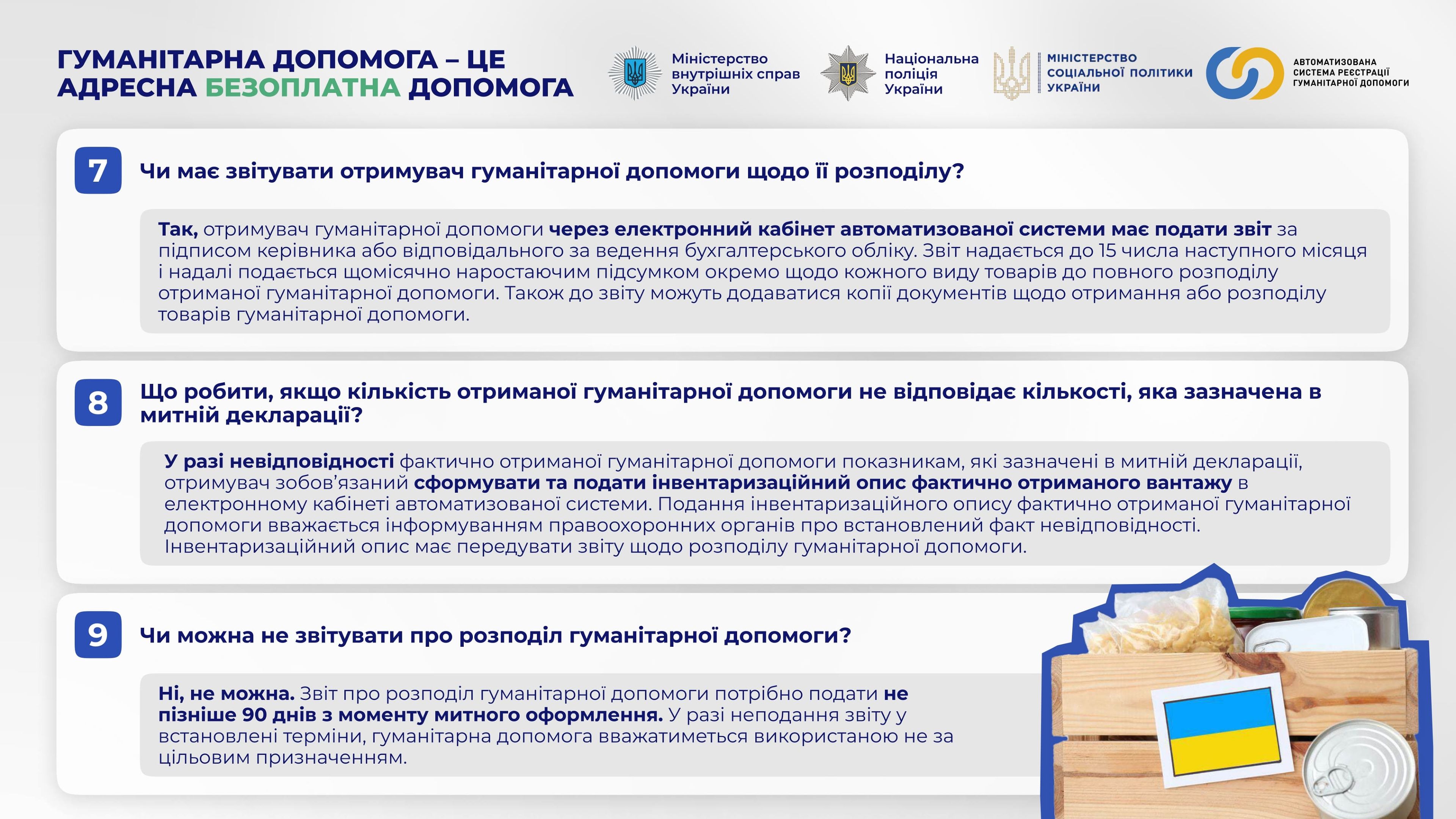 ГУМАНІТАРНА ДОПОМОГА – ЦЕ АДРЕСНА БЕЗОПЛАТНА ДОПОМОГА

Міністерство внутрішніх справ України

Національна поліція України

МІНІСТЕРСТВО СОЦІАЛЬНОЇ ПОЛІТИКИ УКРАЇНИ

АВТОМАТИЗОВАНА СИСТЕМА РЕЄСТРАЦІЇ ГУМАНІТАРНОЇ ДОПОМОГИ

7 Чи має звітувати отримувач гуманітарної допомоги щодо її розподілу?

Так, отримувач гуманітарної допомоги через електронний кабінет автоматизованої системи має подати звіт за підписом керівника або відповідального за ведення бухгалтерського обліку. Звіт надається до 15 числа наступного місяця і надалі подається щомісячно наростаючим підсумком окремо щодо кожного виду товарів до повного розподілу отриманої гуманітарної допомоги. Також до звіту можуть додаватися копії документів щодо отримання або розподілу товарів гуманітарної допомоги.

8 Що робити, якщо кількість отриманої гуманітарної допомоги не відповідає кількості, яка зазначена в митній декларації?

У разі невідповідності фактично отриманої гуманітарної допомоги показникам, які зазначені в митній декларації, отримувач зобов'язаний сформувати та подати інвентаризаційний опис фактично отриманого вантажу в електронному кабінеті автоматизованої системи. Подання інвентаризаційного опису фактично отриманої гуманітарної допомоги вважається інформуванням правоохоронних органів про встановлений факт невідповідності. Інвентаризаційний опис має передувати звіту щодо розподілу гуманітарної допомоги.

9 Чи можна не звітувати про розподіл гуманітарної допомоги?

Ні, не можна. Звіт про розподіл гуманітарної допомоги потрібно подати не пізніше 90 днів з моменту митного оформлення. У разі неподання звіту у встановлені терміни, гуманітарна допомога вважатиметься використаною не за цільовим призначенням.